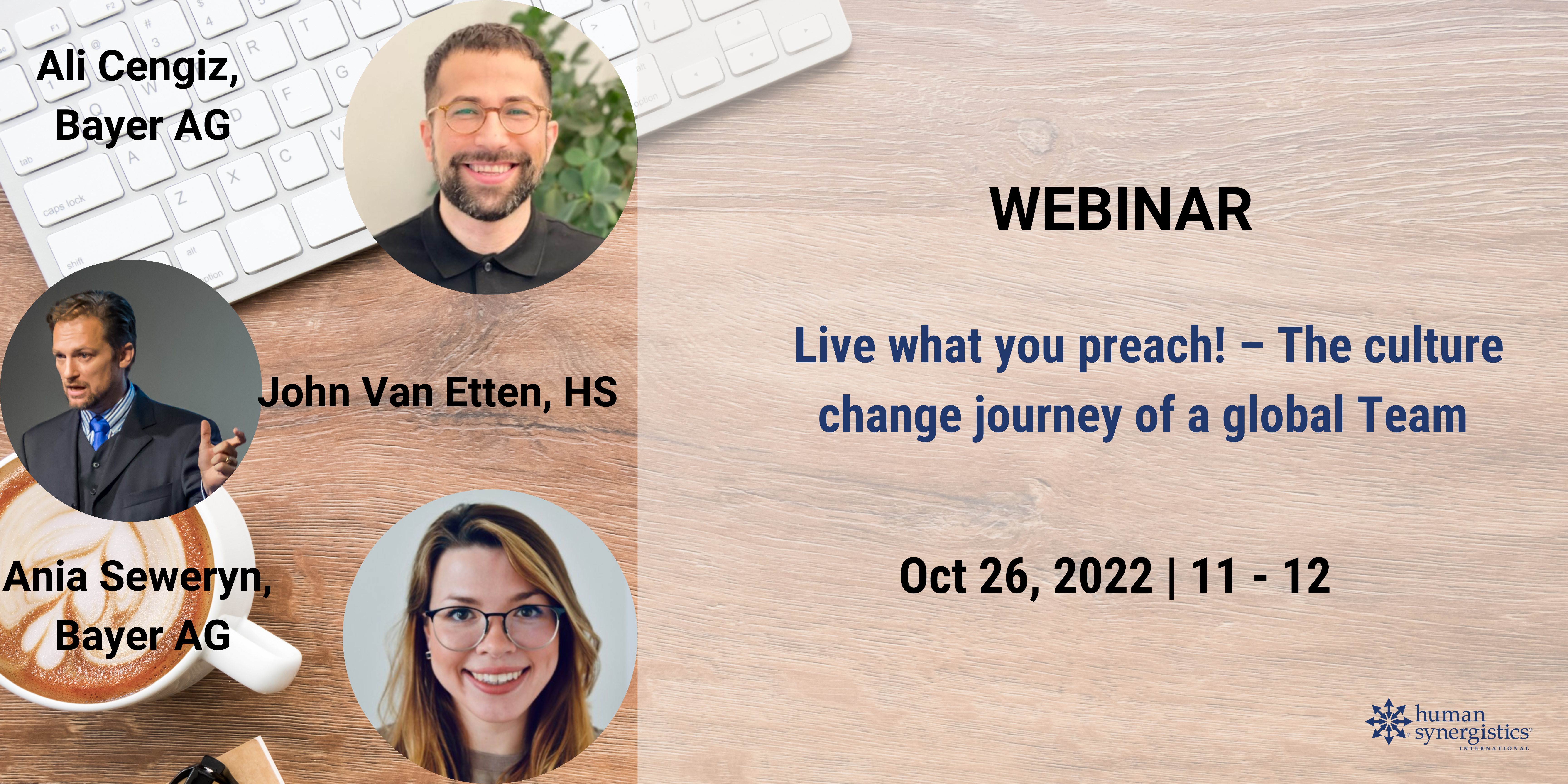 Ali Cengiz, Bayer AG

John Van Etten, HS

Ania Seweryn, Bayer AG

WEBINAR

Live what you preach! – The culture change journey of a global Team

Oct 26, 2022 | 11 - 12

human synergistics INTERNATIONAL